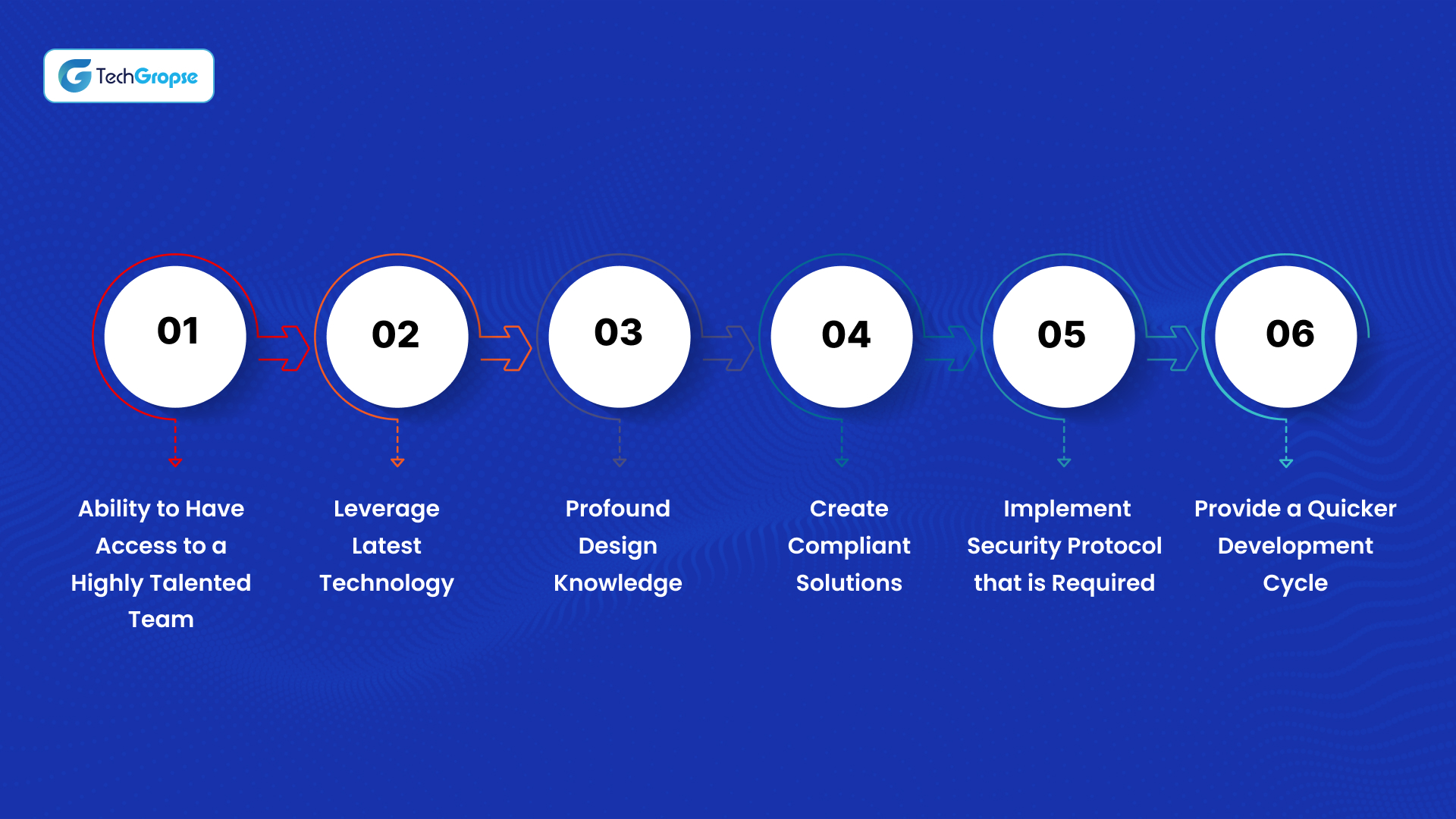 TechGropse

01

Ability to Have Access to a Highly Talented Team

02

Leverage Latest Technology

03

Profound Design Knowledge

04

Create Compliant Solutions

05

Implement Security Protocol that is Required

06

Provide a Quicker Development Cycle